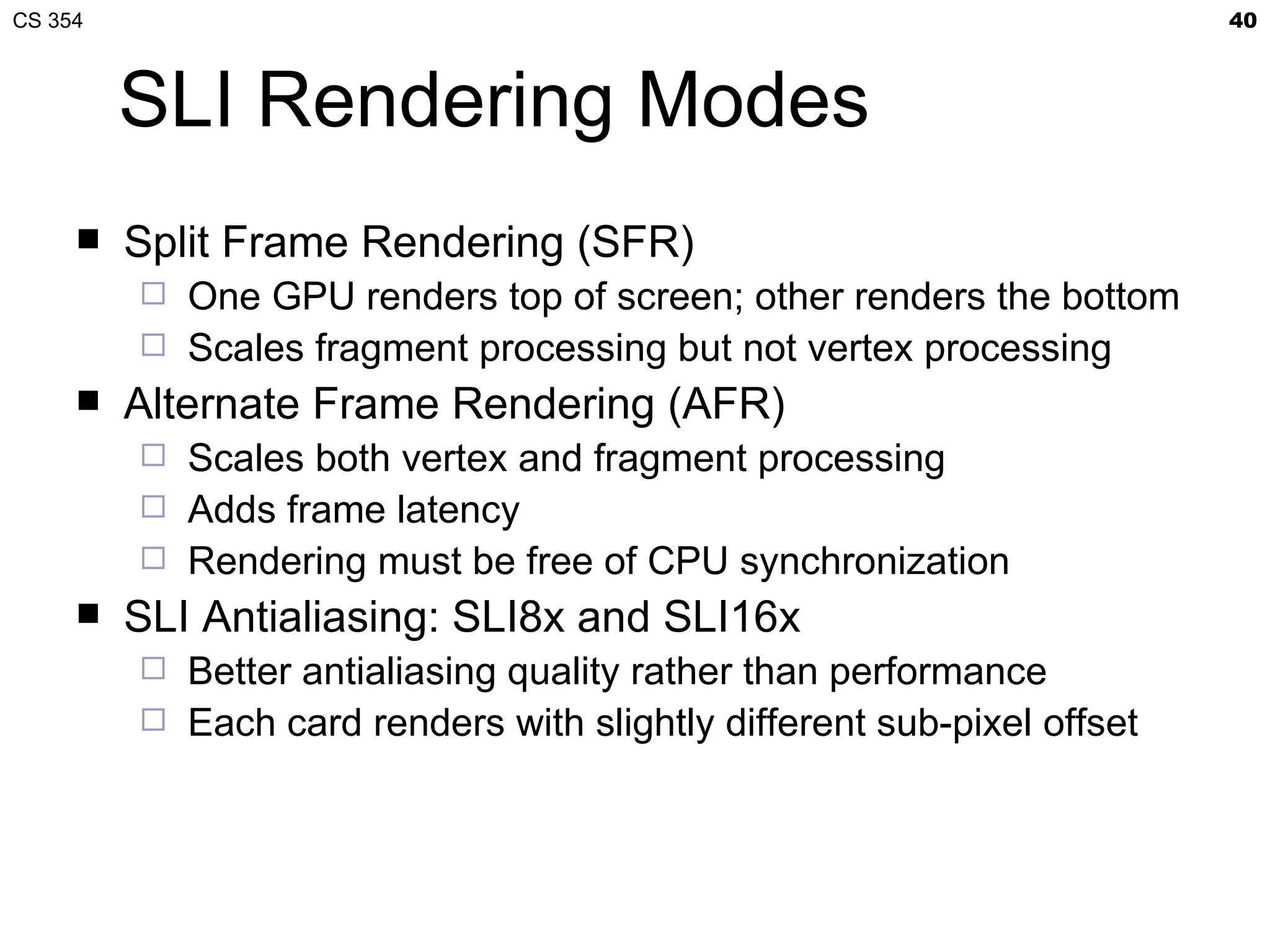 CS 354

40

SLI Rendering Modes

■ Split Frame Rendering (SFR)
□ One GPU renders top of screen; other renders the bottom
□ Scales fragment processing but not vertex processing

■ Alternate Frame Rendering (AFR)
□ Scales both vertex and fragment processing
□ Adds frame latency
□ Rendering must be free of CPU synchronization

■ SLI Antialiasing: SLI8x and SLI16x
□ Better antialiasing quality rather than performance
□ Each card renders with slightly different sub-pixel offset